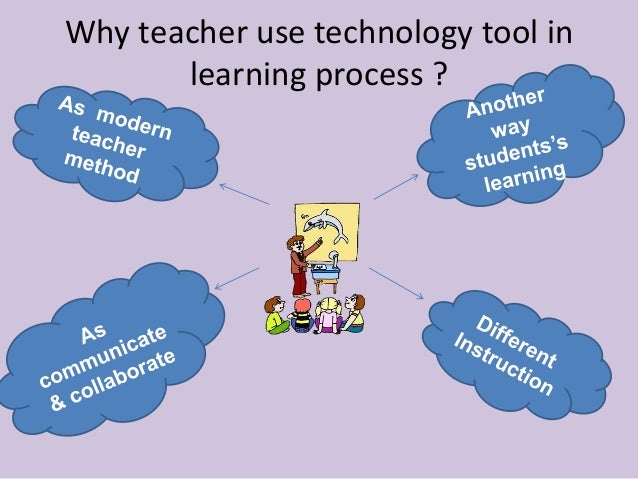 Why teacher use technology tool in learning process ?

As modern teacher method

Another way students's learning

As communicate & collaborate

Different Instruction